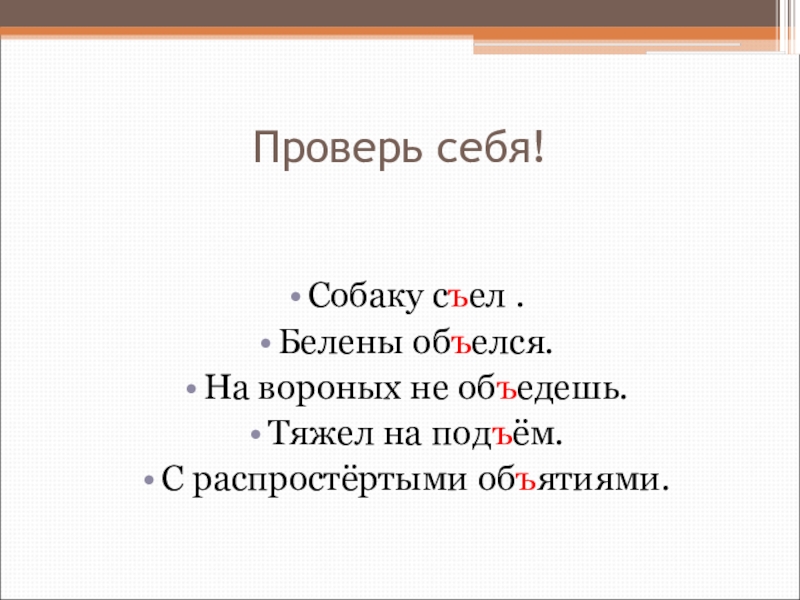 Проверь себя!

• Собаку съел .
• Белены объелся.
• На вороных не объедешь.
• Тяжел на подъём.
• С распростёртыми объятиями.